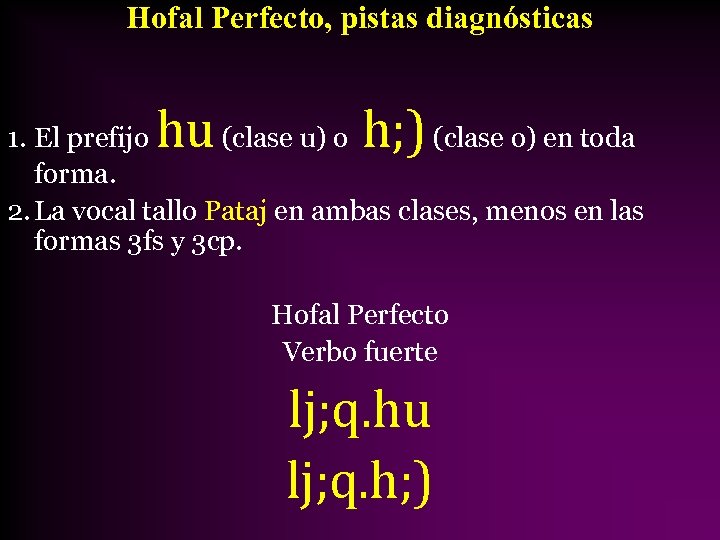 Hofal Perfecto, pistas diagnósticas

1. El prefijo hu (clase u) o h;) (clase o) en toda forma.
2. La vocal tallo Pataj en ambas clases, menos en las formas 3fs y 3cp.

Hofal Perfecto
Verbo fuerte

lj;q.hu

lj;q.h;)